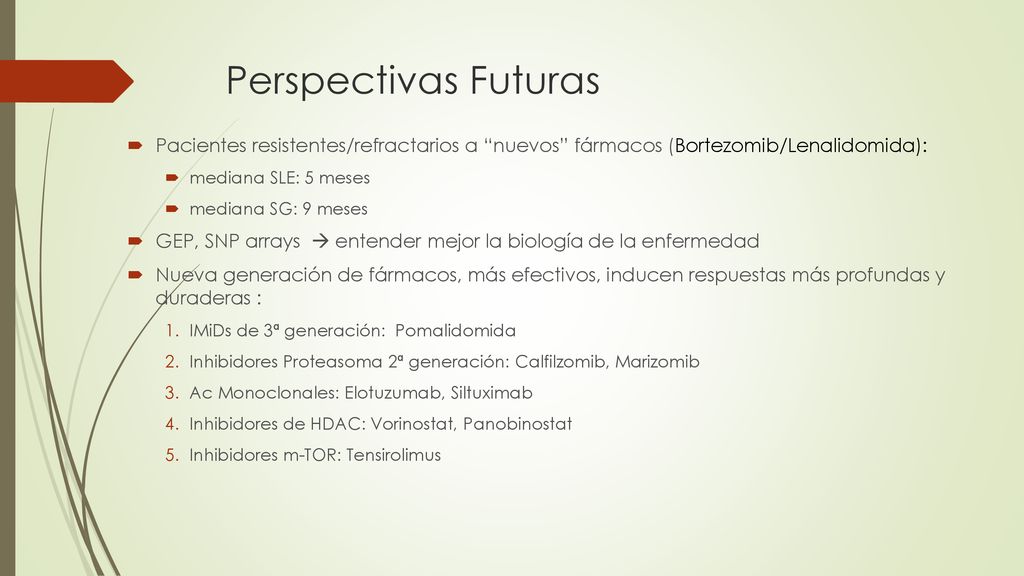 Perspectivas Futuras

Pacientes resistentes/refractarios a “nuevos” fármacos (Bortezomib/Lenalidomida):

mediana SLE: 5 meses

mediana SG: 9 meses

GEP, SNP arrays → entender mejor la biología de la enfermedad

Nueva generación de fármacos, más efectivos, inducen respuestas más profundas y duraderas :

1. IMiDs de 3ª generación: Pomalidomida
2. Inhibidores Proteasoma 2ª generación: Calfilzomib, Marizomib
3. Ac Monoclonales: Elotuzumab, Siltuximab
4. Inhibidores de HDAC: Vorinostat, Panobinostat
5. Inhibidores m-TOR: Tensirolimus